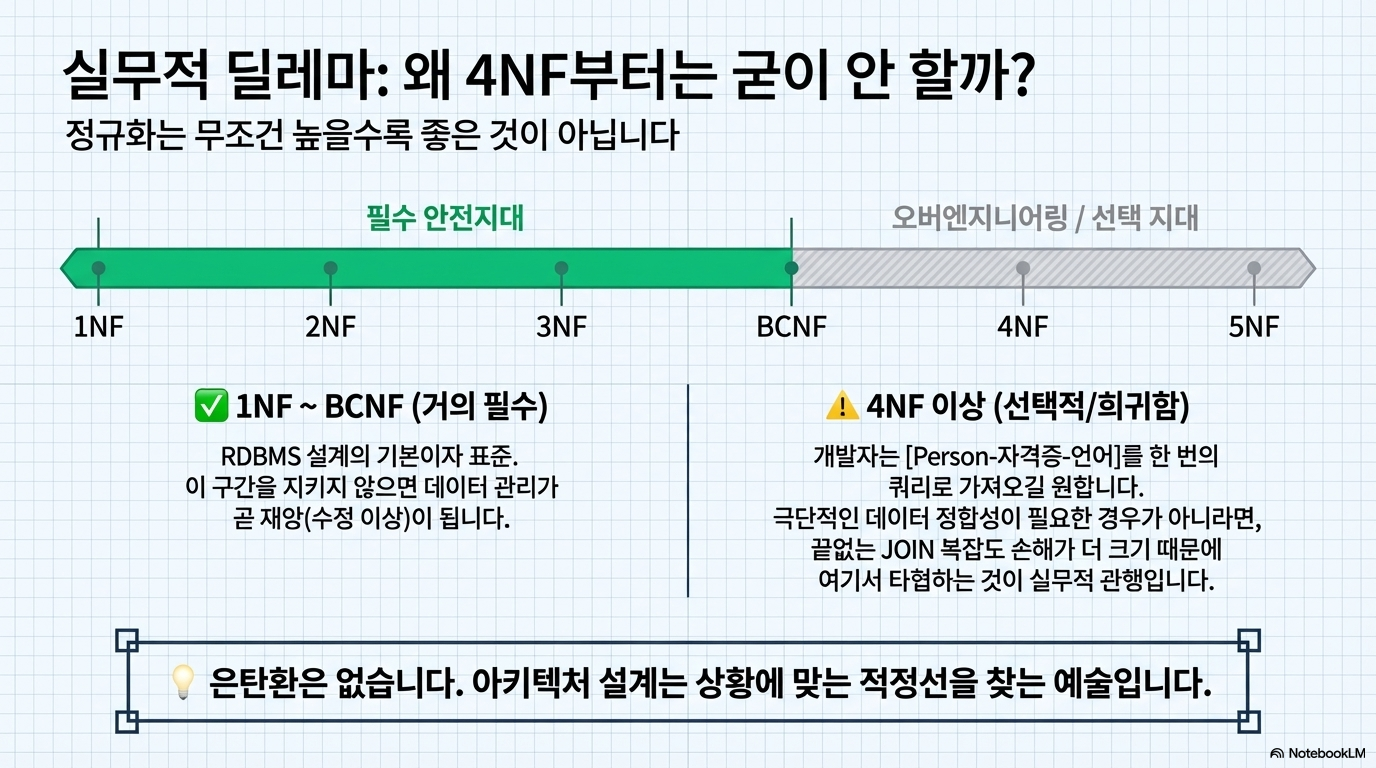 실무적 딜레마: 왜 4NF부터는 굳이 안 할까?

정규화는 무조건 높을수록 좋은 것이 아닙니다

필수 안전지대

오버엔지니어링 / 선택 지대

1NF

2NF

3NF

BCNF

4NF

5NF

✅ 1NF ~ BCNF (거의 필수)

RDBMS 설계의 기본이자 표준. 이 구간을 지키지 않으면 데이터 관리가 곧 재앙(수정 이상)이 됩니다.

⚠️ 4NF 이상 (선택적/희귀함)

개발자는 [Person-자격증-언어]를 한 번의 쿼리로 가져오길 원합니다. 극단적인 데이터 정합성이 필요한 경우가 아니라면, 끝없는 JOIN 복잡도 손해가 더 크기 때문에 여기서 타협하는 것이 실무적 관행입니다.

💡 은탄환은 없습니다. 아키텍처 설계는 상황에 맞는 적정선을 찾는 예술입니다.

NotebookLM